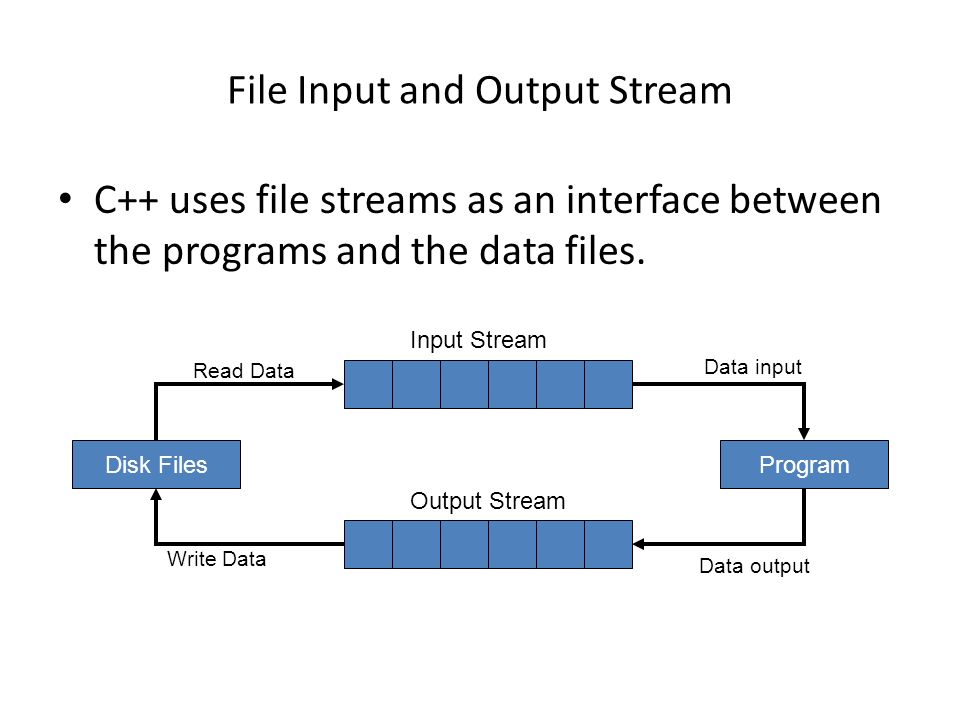 File Input and Output Stream

• C++ uses file streams as an interface between the programs and the data files.

Input Stream

Read Data

Data input

Disk Files

Program

Output Stream

Write Data

Data output